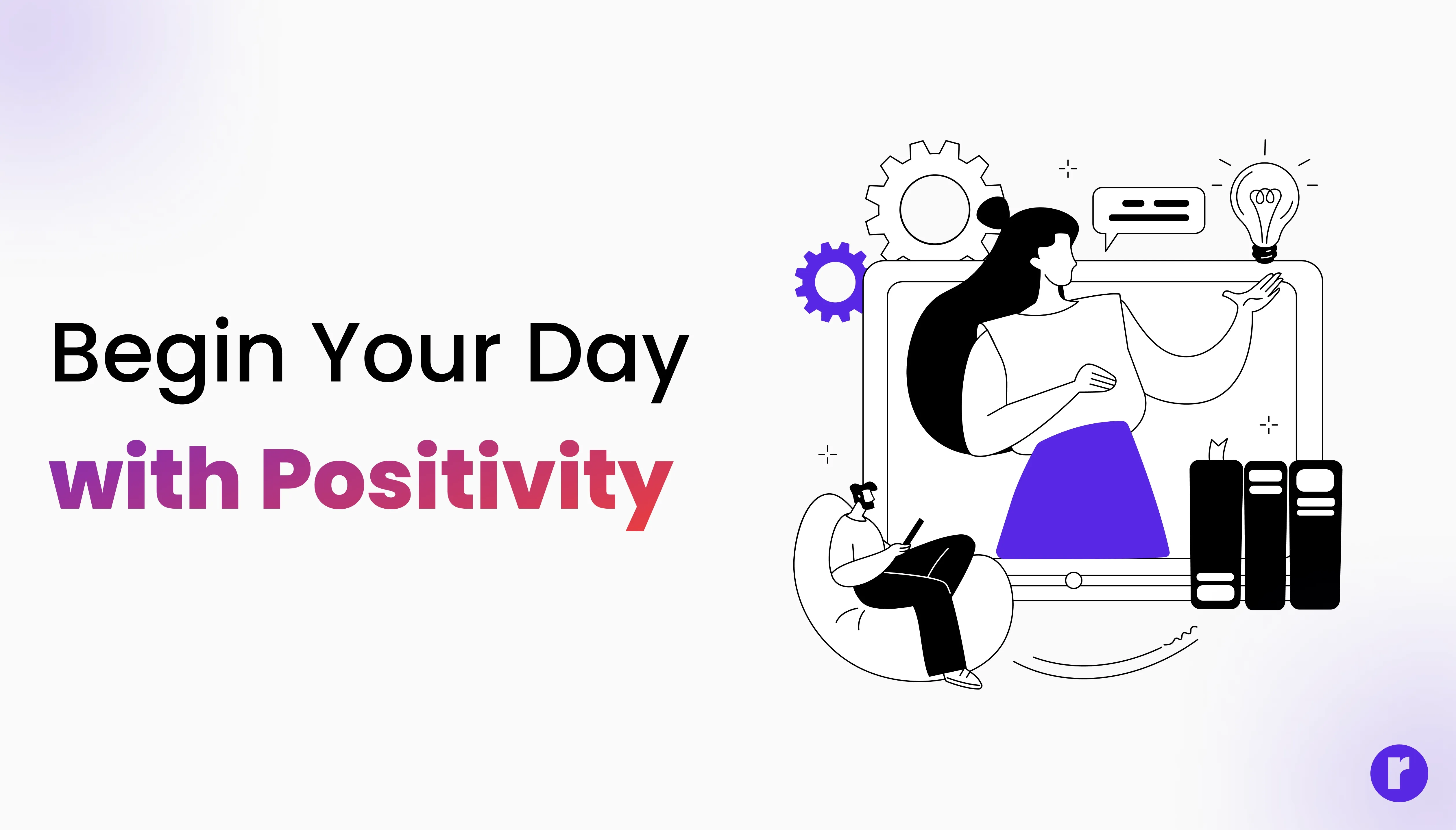 Begin Your Day
with Positivity

r